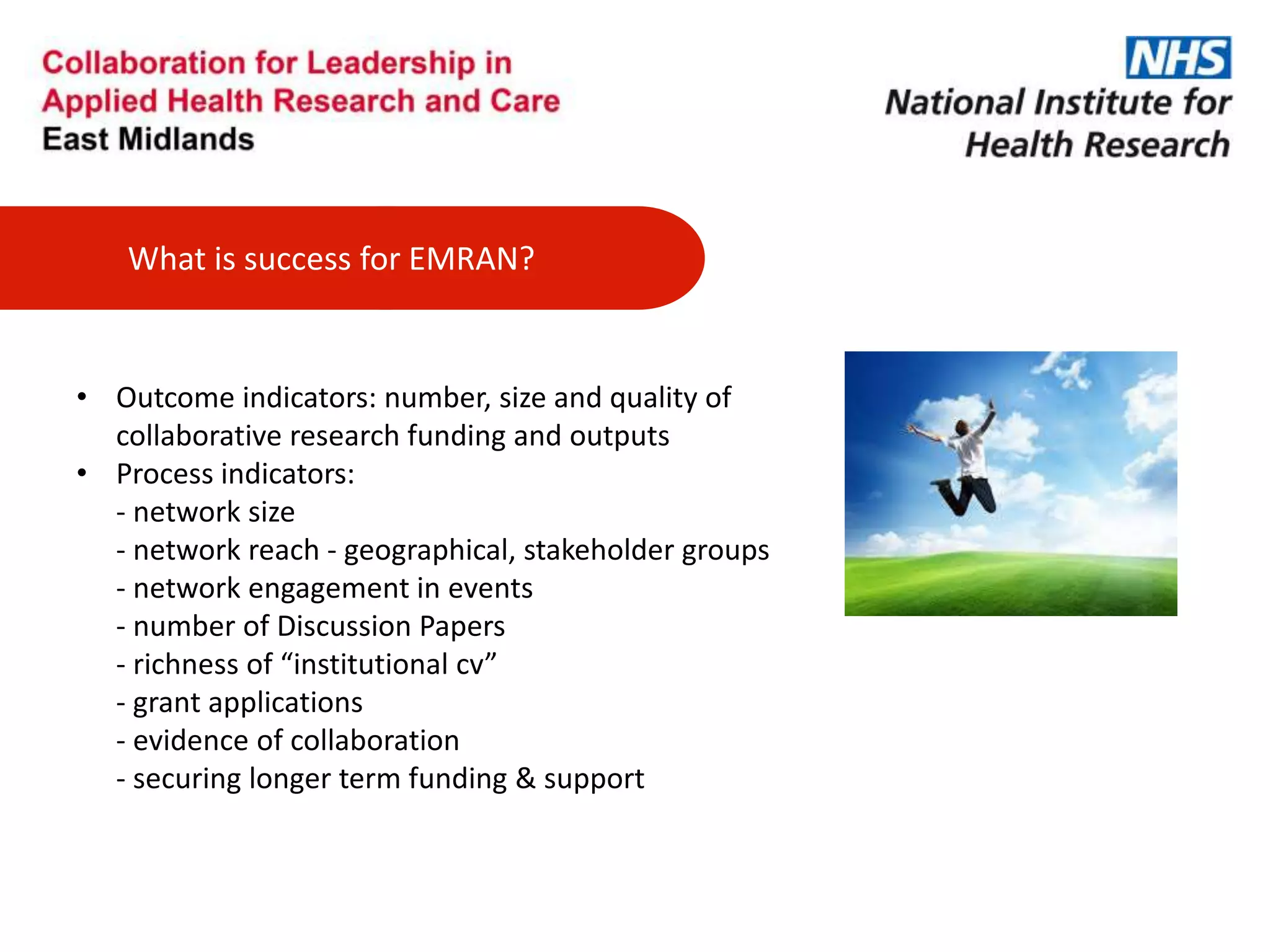 Collaboration for Leadership in Applied Health Research and Care
East Midlands

NHS
National Institute for Health Research

What is success for EMRAN?

• Outcome indicators: number, size and quality of collaborative research funding and outputs
• Process indicators:
- network size
- network reach - geographical, stakeholder groups
- network engagement in events
- number of Discussion Papers
- richness of “institutional cv”
- grant applications
- evidence of collaboration
- securing longer term funding & support